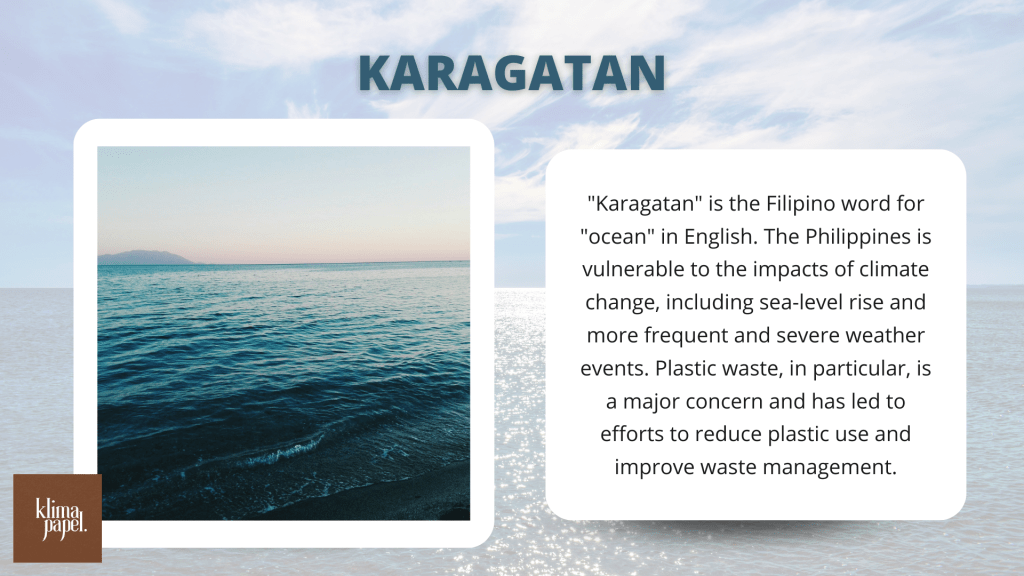 KARAGATAN

"Karagatan" is the Filipino word for "ocean" in English. The Philippines is vulnerable to the impacts of climate change, including sea-level rise and more frequent and severe weather events. Plastic waste, in particular, is a major concern and has led to efforts to reduce plastic use and improve waste management.

klima papel.